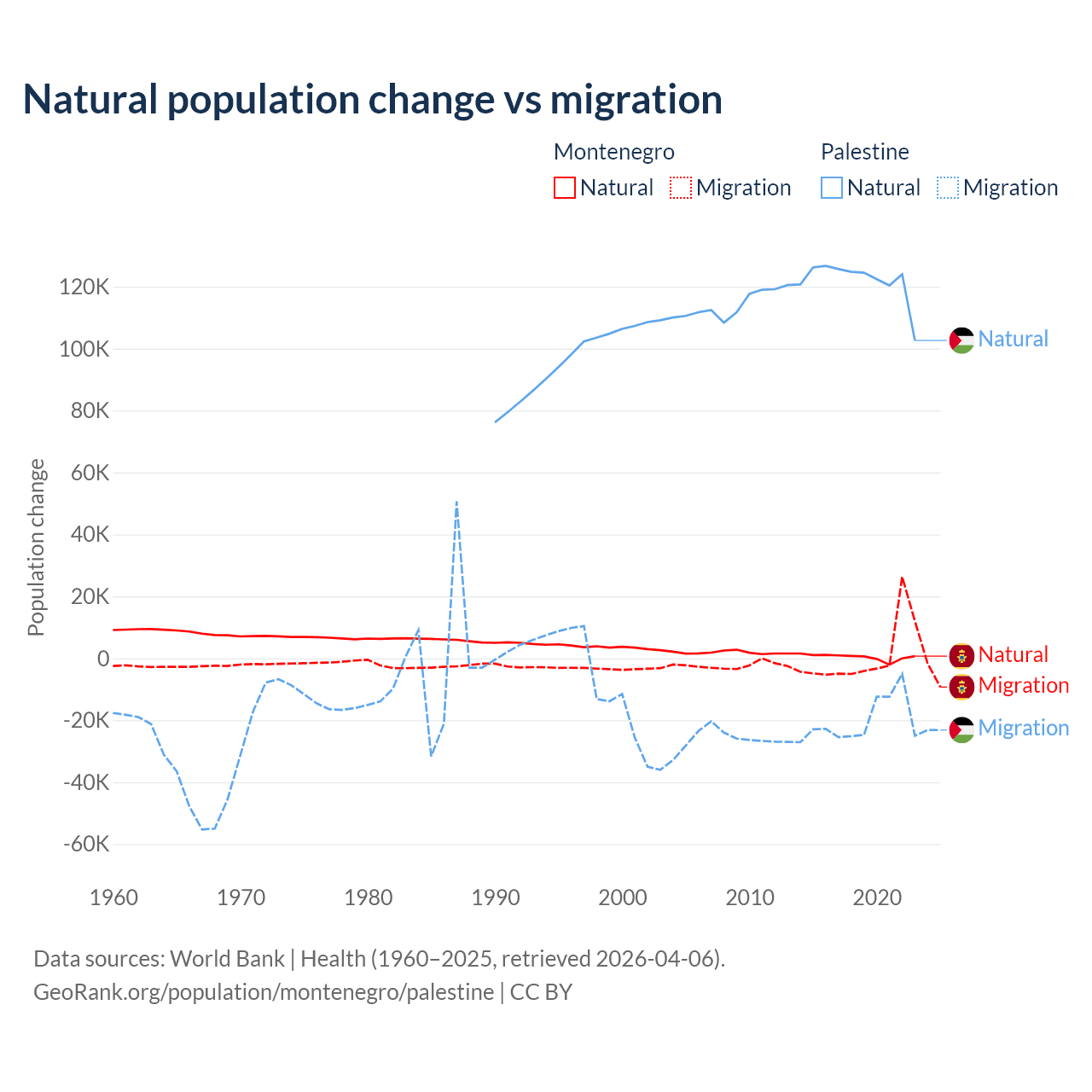 Natural population change vs migration

Montenegro
Natural Migration

Palestine
Natural Migration

Population change

120K
100K
80K
60K
40K
20K
0
-20K
-40K
-60K

1960 1970 1980 1990 2000 2010 2020

Natural
Natural
Migration
Migration

Data sources: World Bank | Health (1960–2025, retrieved 2026-04-06).
GeoRank.org/population/montenegro/palestine | CC BY